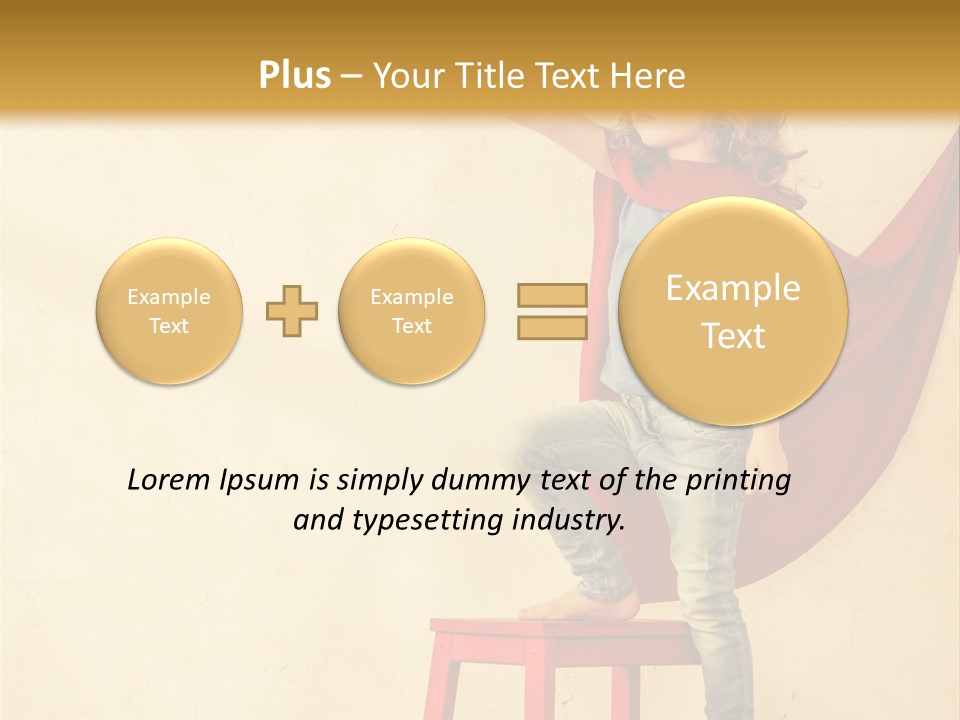 Plus – Your Title Text Here

Example Text

Example Text

Example Text

Lorem Ipsum is simply dummy text of the printing and typesetting industry.